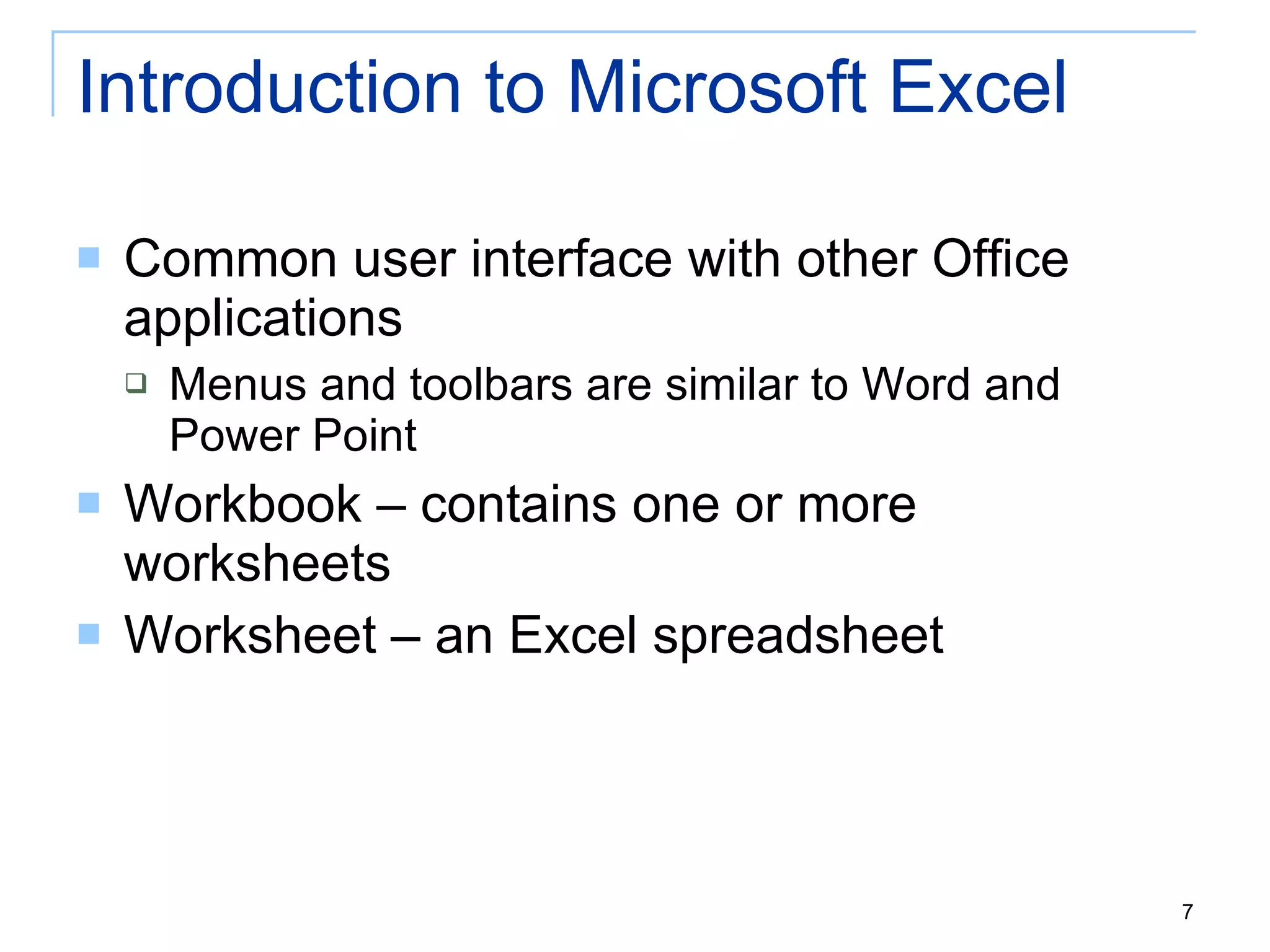 Introduction to Microsoft Excel

Common user interface with other Office applications

Menus and toolbars are similar to Word and Power Point

Workbook – contains one or more worksheets

Worksheet – an Excel spreadsheet

7